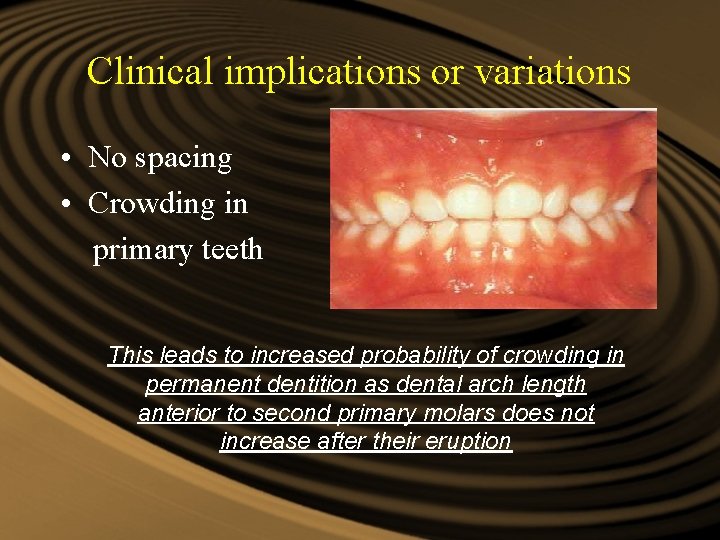 Clinical implications or variations

• No spacing
• Crowding in primary teeth

This leads to increased probability of crowding in permanent dentition as dental arch length anterior to second primary molars does not increase after their eruption